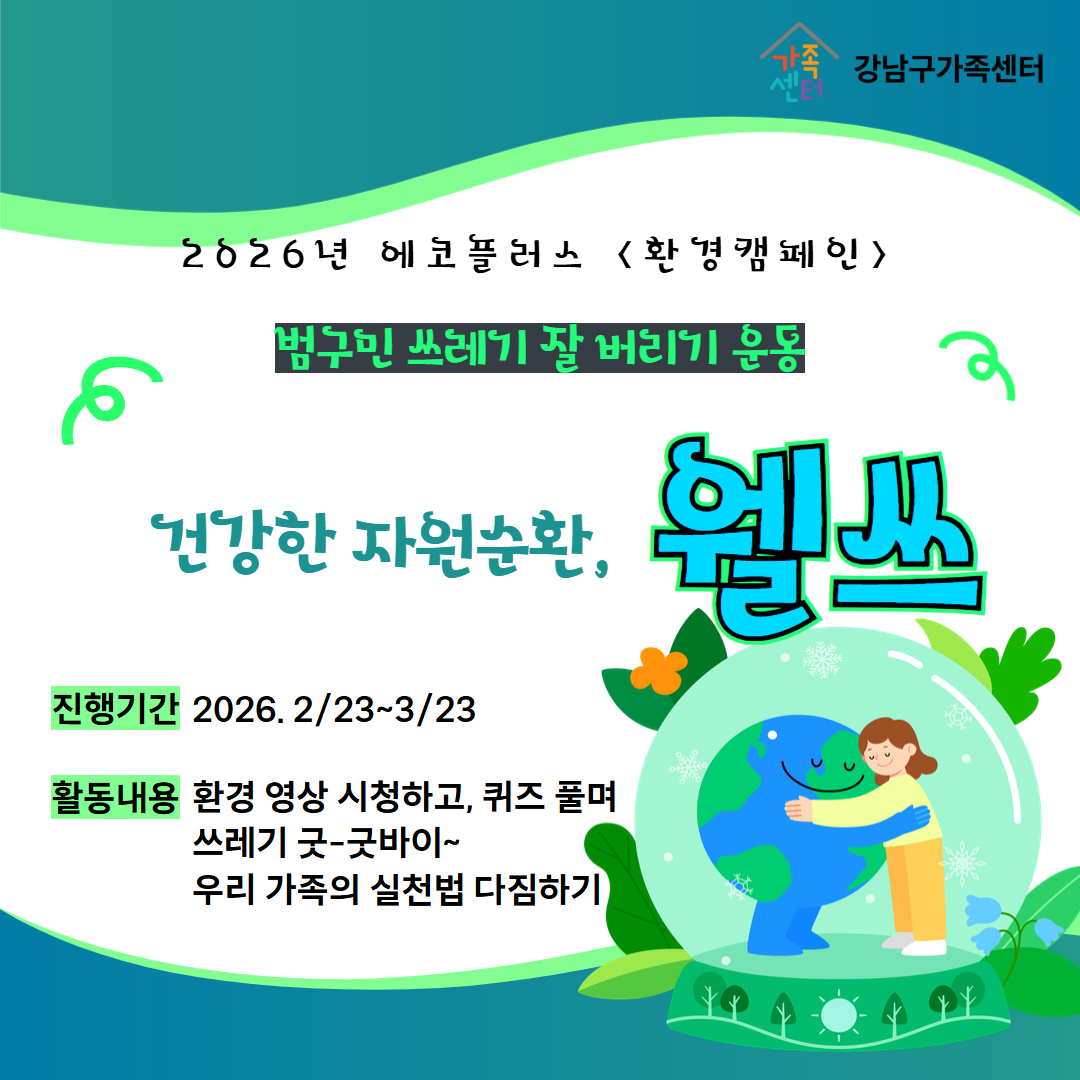 가족센터 강남구가족센터

2026년 에코플러스 <환경캠페인>

범구민 쓰레기 잘 버리기 운동

건강한 자원순환, 웰쓰

진행기간 2026. 2/23~3/23

활동내용 환경 영상 시청하고, 퀴즈 풀며
쓰레기 굿-굿바이~
우리 가족의 실천법 다짐하기